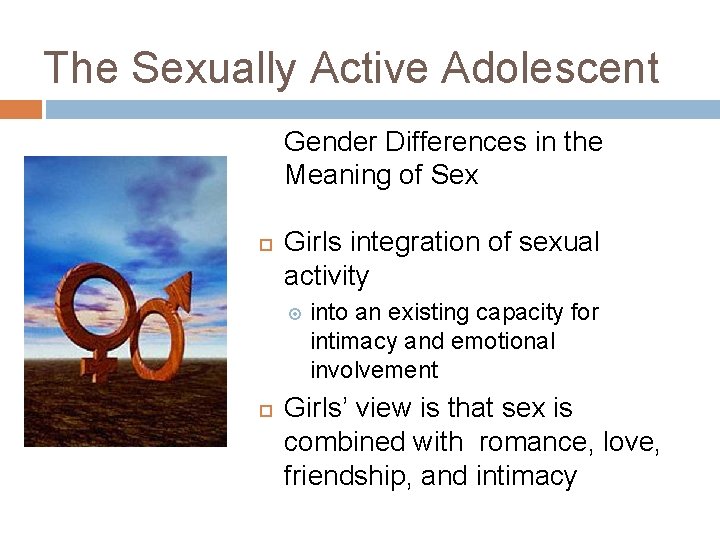 The Sexually Active Adolescent

Gender Differences in the Meaning of Sex

Girls integration of sexual activity

into an existing capacity for intimacy and emotional involvement

Girls' view is that sex is combined with romance, love, friendship, and intimacy